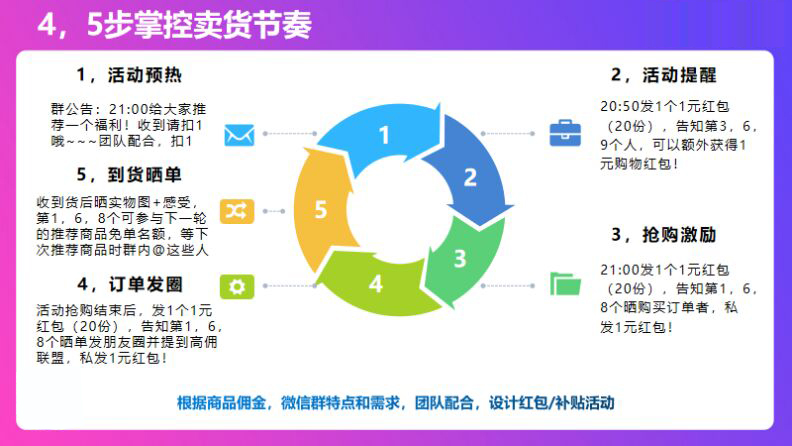 4，5步掌控卖货节奏

1，活动预热

群公告：21:00给大家推荐一个福利！收到请扣1哦~~~团队配合，扣1

5，到货晒单

收到货后晒实物图+感受，第1，6，8个可参与下一轮的推荐商品免单名额，等下次推荐商品时群内@这些人

4，订单发圈

活动抢购结束后，发1个1元红包（20份），告知第1，6，8个晒单发朋友圈并提到高佣联盟，私发1元红包！

1

2

3

4

5

2，活动提醒

20:50发1个1元红包（20份），告知第3，6，9个人，可以额外获得1元购物红包！

3，抢购激励

21:00发1个1元红包（20份），告知第1，6，8个晒购买订单者，私发1元红包！

根据商品佣金，微信群特点和需求，团队配合，设计红包/补贴活动